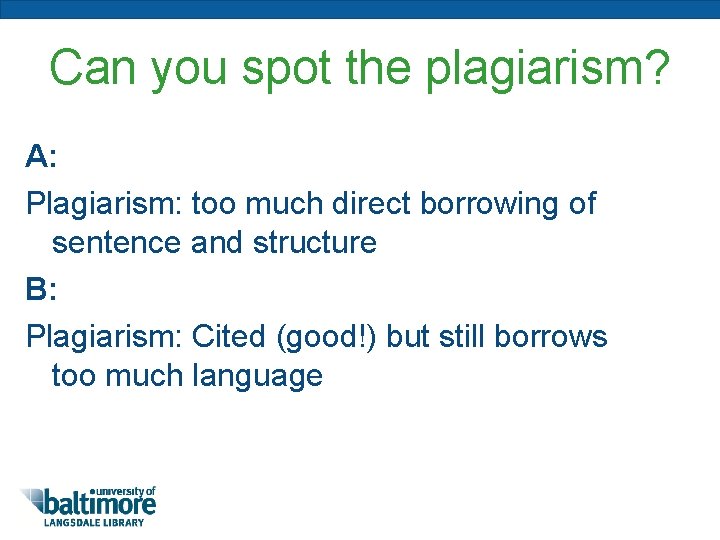 Can you spot the plagiarism?

A:

Plagiarism: too much direct borrowing of sentence and structure

B:

Plagiarism: Cited (good!) but still borrows too much language

university of baltimore
LANGSDALE LIBRARY